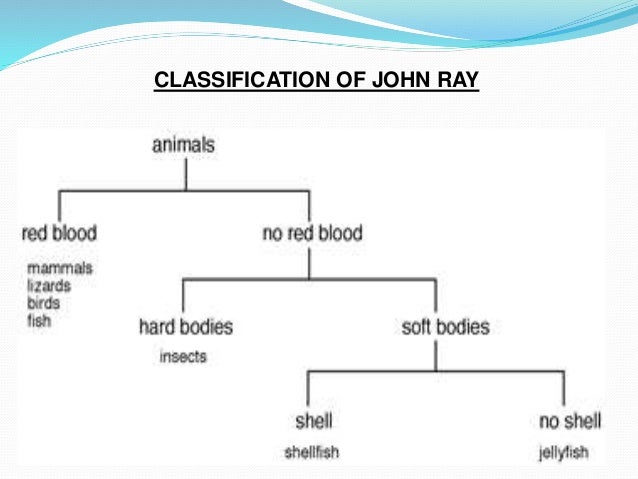 CLASSIFICATION OF JOHN RAY

animals

red blood

mammals
lizards
birds
fish

no red blood

hard bodies

insects

soft bodies

shell

shellfish

no shell

jellyfish